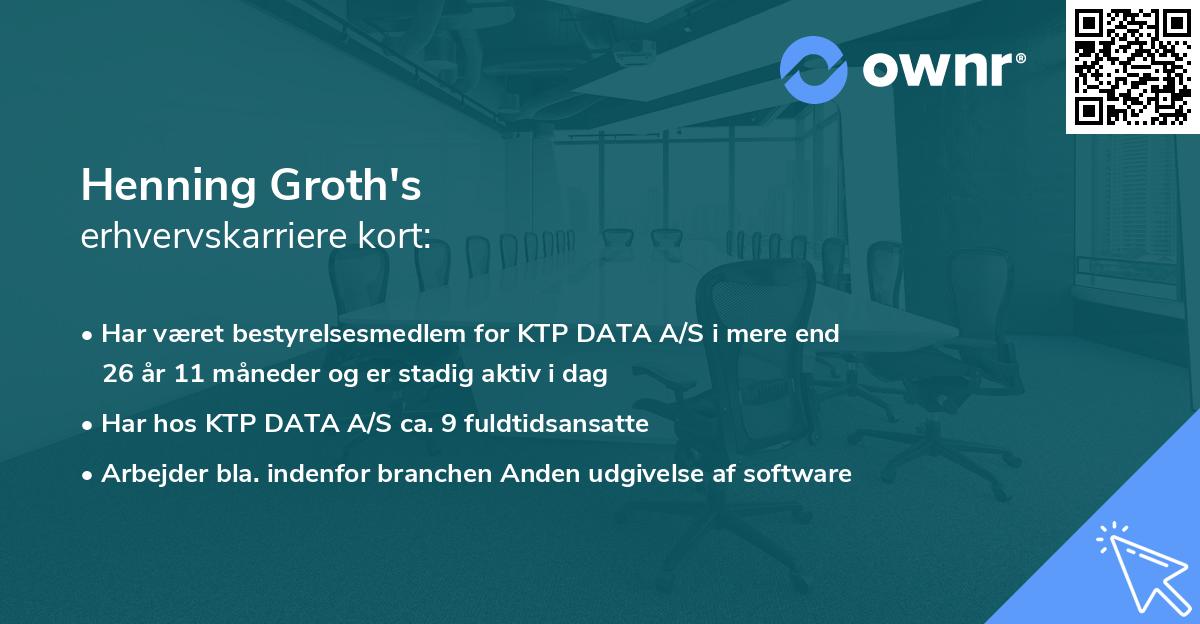 ownr®

Henning Groth's
erhvervskarriere kort:

• Har været bestyrelsesmedlem for KTP DATA A/S i mere end 26 år 11 måneder og er stadig aktiv i dag

• Har hos KTP DATA A/S ca. 9 fuldtidsansatte

• Arbejder bla. indenfor branchen Anden udgivelse af software